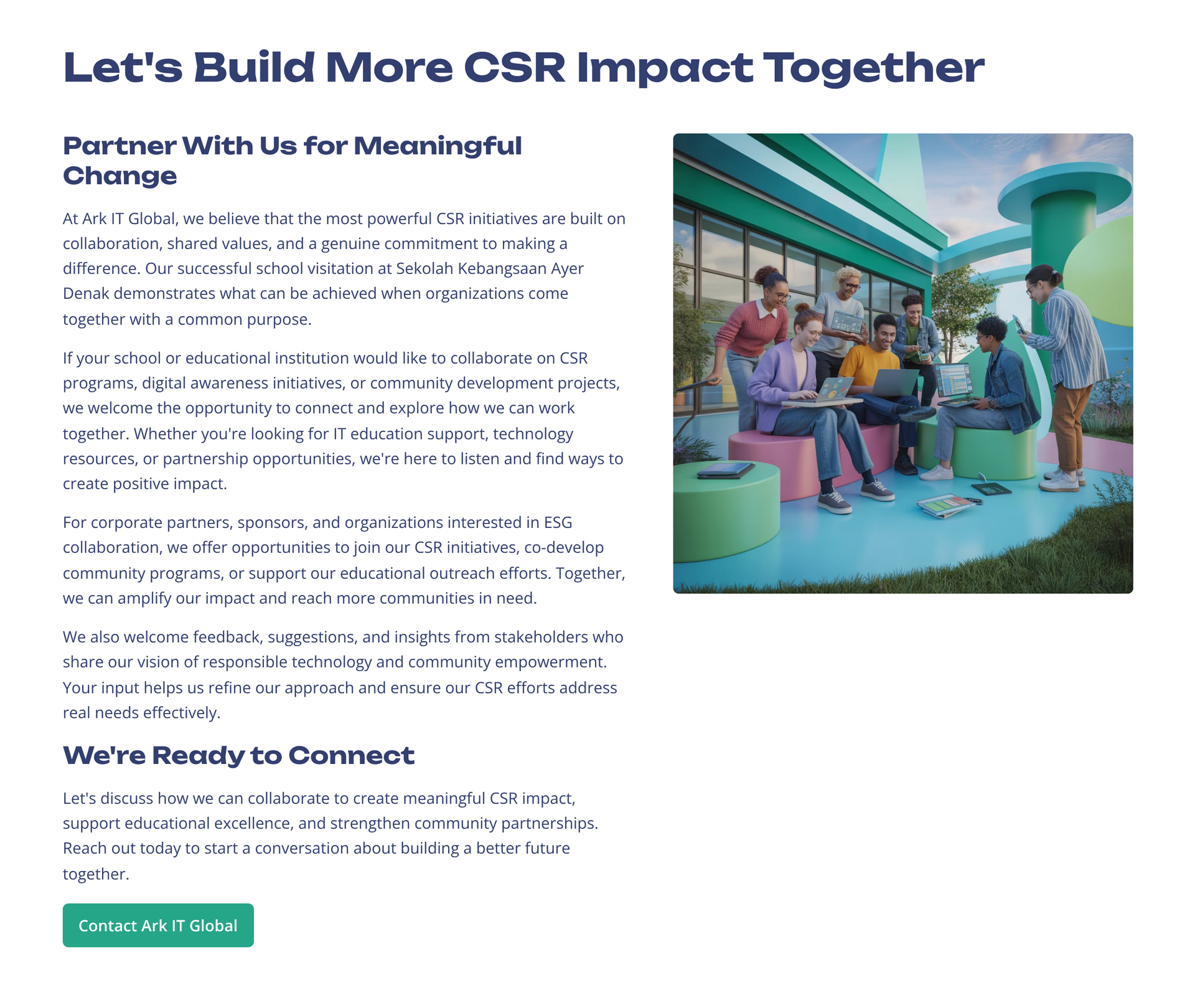 Let's Build More CSR Impact Together

Partner With Us for Meaningful Change

At Ark IT Global, we believe that the most powerful CSR initiatives are built on collaboration, shared values, and a genuine commitment to making a difference. Our successful school visitation at Sekolah Kebangsaan Ayer Denak demonstrates what can be achieved when organizations come together with a common purpose.

If your school or educational institution would like to collaborate on CSR programs, digital awareness initiatives, or community development projects, we welcome the opportunity to connect and explore how we can work together. Whether you're looking for IT education support, technology resources, or partnership opportunities, we're here to listen and find ways to create positive impact.

For corporate partners, sponsors, and organizations interested in ESG collaboration, we offer opportunities to join our CSR initiatives, co-develop community programs, or support our educational outreach efforts. Together, we can amplify our impact and reach more communities in need.

We also welcome feedback, suggestions, and insights from stakeholders who share our vision of responsible technology and community empowerment. Your input helps us refine our approach and ensure our CSR efforts address real needs effectively.

We're Ready to Connect

Let's discuss how we can collaborate to create meaningful CSR impact, support educational excellence, and strengthen community partnerships. Reach out today to start a conversation about building a better future together.

Contact Ark IT Global